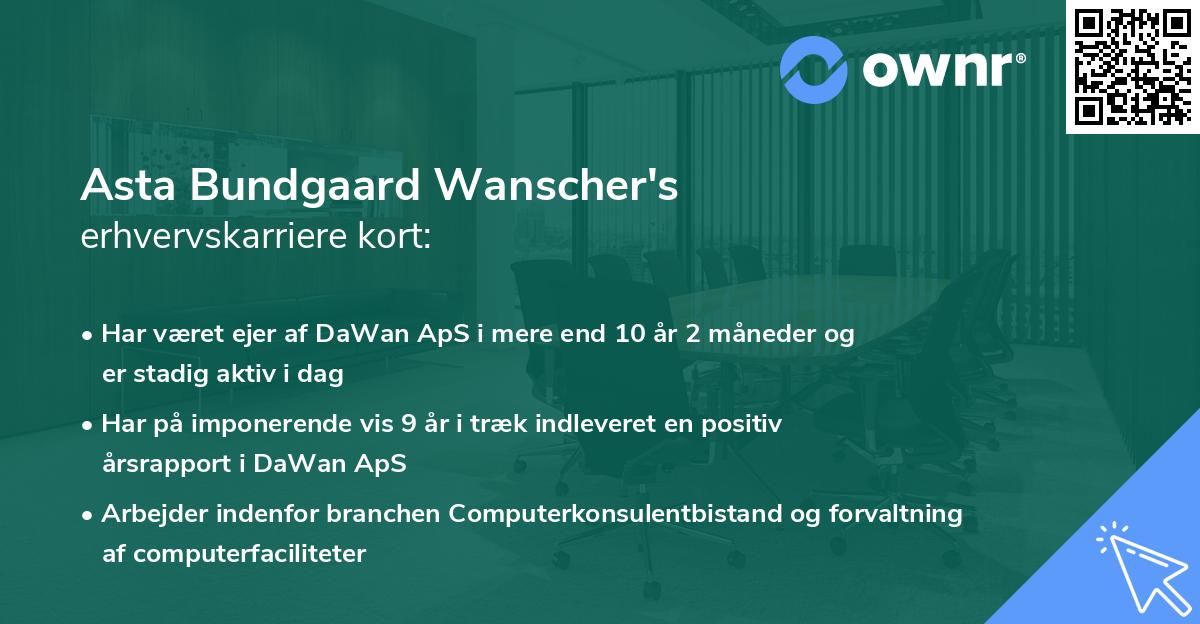 ownr®

Asta Bundgaard Wanscher's
erhvervskarriere kort:

• Har været ejer af DaWan ApS i mere end 10 år 2 måneder og er stadig aktiv i dag

• Har på imponerende vis 9 år i træk indleveret en positiv årsrapport i DaWan ApS

• Arbejder indenfor branchen Computerkonsulentbistand og forvaltning af computerfaciliteter